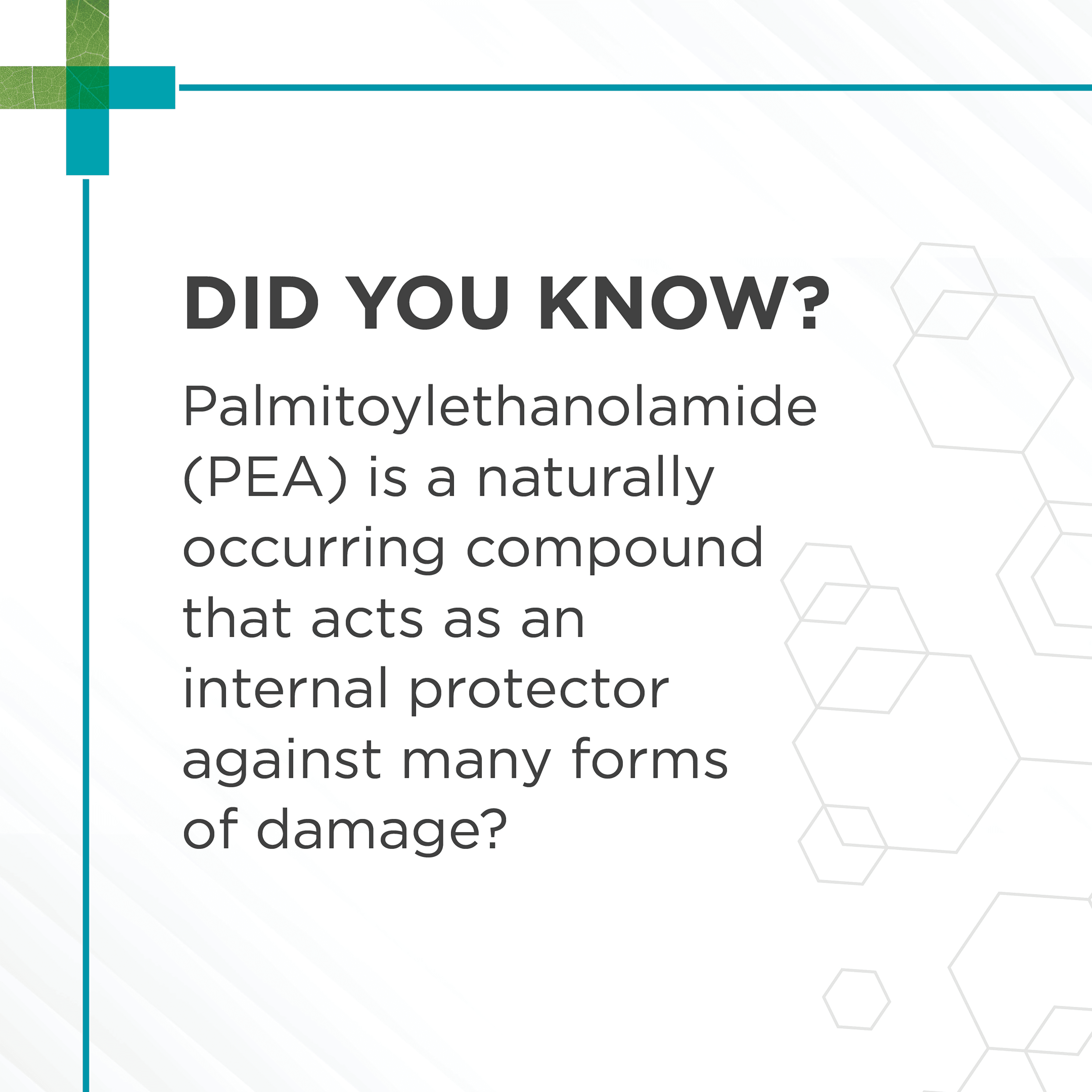 DID YOU KNOW?

Palmitoylethanolamide (PEA) is a naturally occurring compound that acts as an internal protector against many forms of damage?